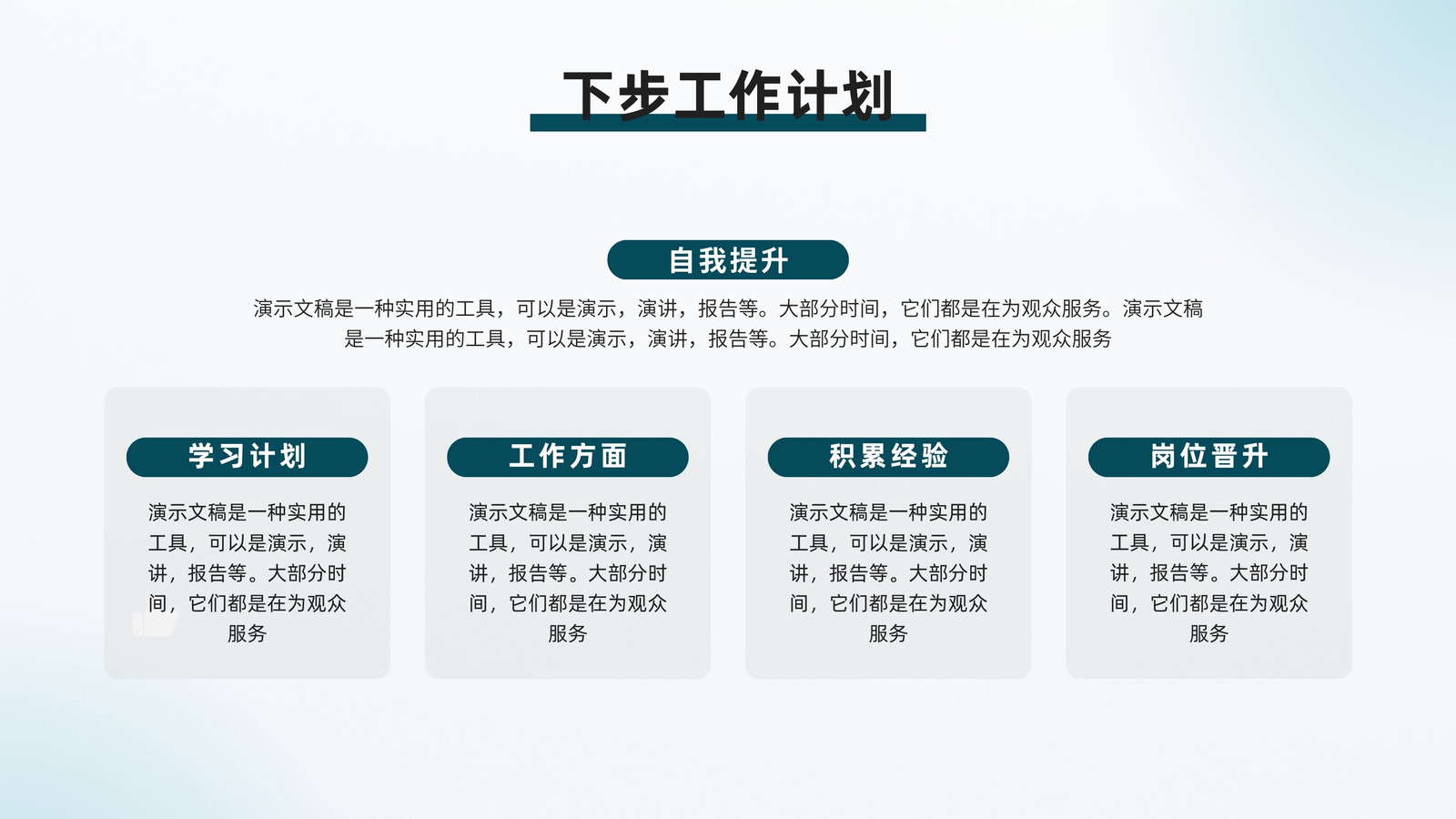 下步工作计划

自我提升

演示文稿是一种实用的工具，可以是演示，演讲，报告等。大部分时间，它们都是在为观众服务。演示文稿是一种实用的工具，可以是演示，演讲，报告等。大部分时间，它们都是在为观众服务

学习计划

演示文稿是一种实用的工具，可以是演示，演讲，报告等。大部分时间，它们都是在为观众服务

工作方面

演示文稿是一种实用的工具，可以是演示，演讲，报告等。大部分时间，它们都是在为观众服务

积累经验

演示文稿是一种实用的工具，可以是演示，演讲，报告等。大部分时间，它们都是在为观众服务

岗位晋升

演示文稿是一种实用的工具，可以是演示，演讲，报告等。大部分时间，它们都是在为观众服务